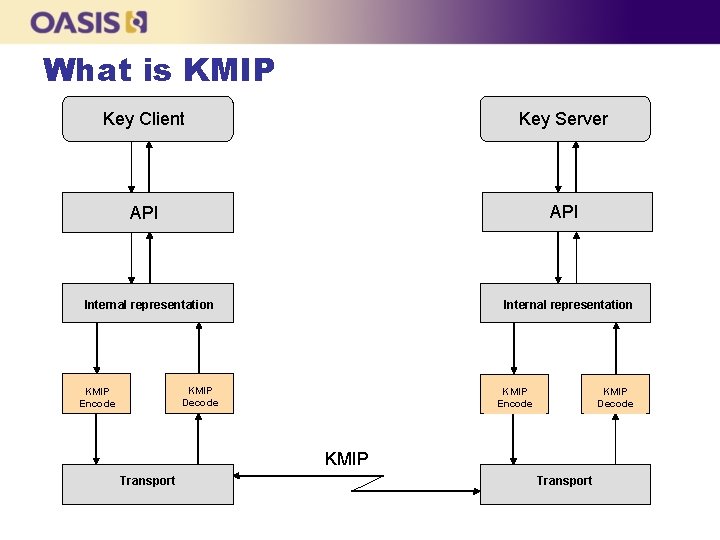 OASIS

What is KMIP

Key Client

API

Internal representation

KMIP Encode

KMIP Decode

Transport

KMIP

Key Server

API

Internal representation

KMIP Encode

KMIP Decode

Transport